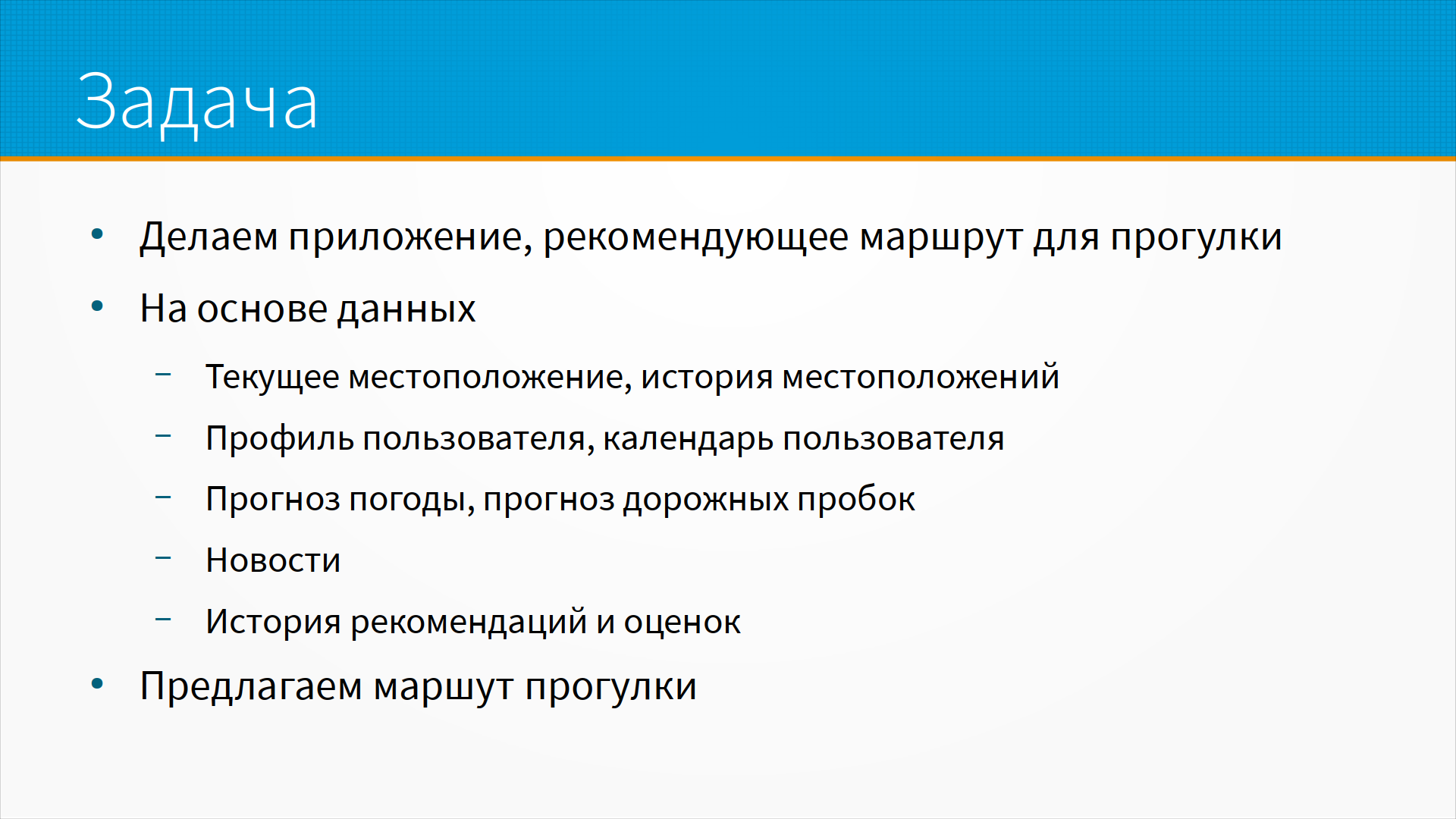 Задача

• Делаем приложение, рекомендующее маршрут для прогулки
• На основе данных
  – Текущее местоположение, история местоположений
  – Профиль пользователя, календарь пользователя
  – Прогноз погоды, прогноз дорожных пробок
  – Новости
  – История рекомендаций и оценок
• Предлагаем маршут прогулки